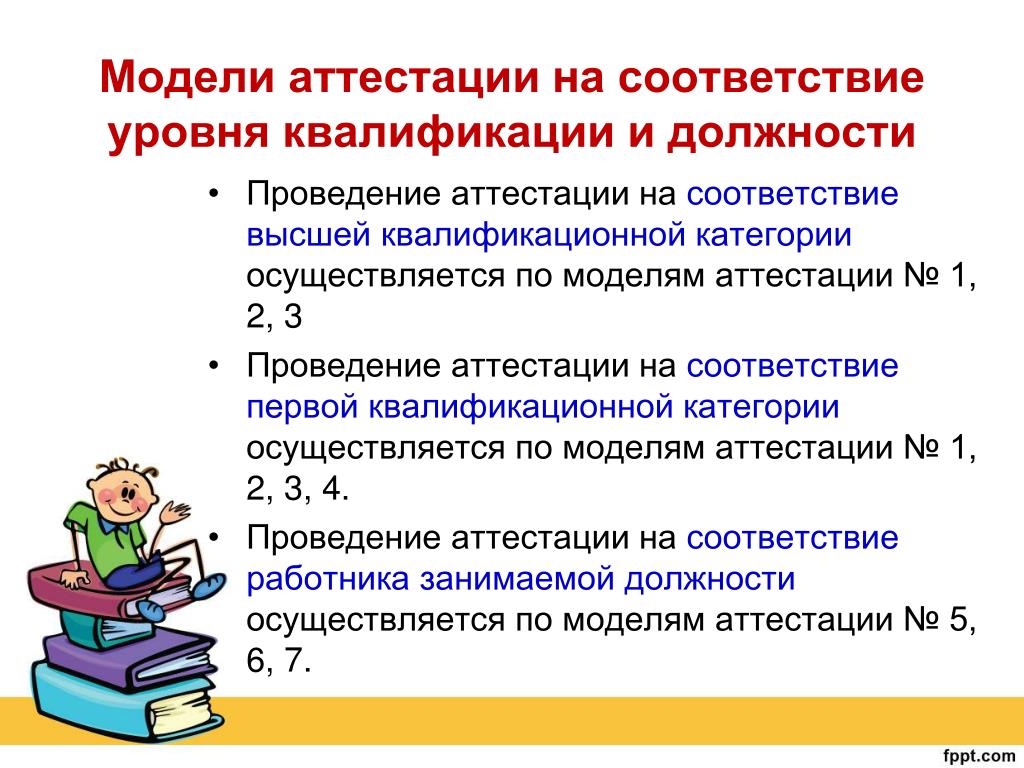 Модели аттестации на соответствие уровня квалификации и должности

• Проведение аттестации на соответствие высшей квалификационной категории осуществляется по моделям аттестации № 1, 2, 3
• Проведение аттестации на соответствие первой квалификационной категории осуществляется по моделям аттестации № 1, 2, 3, 4.
• Проведение аттестации на соответствие работника занимаемой должности осуществляется по моделям аттестации № 5, 6, 7.

fppt.com